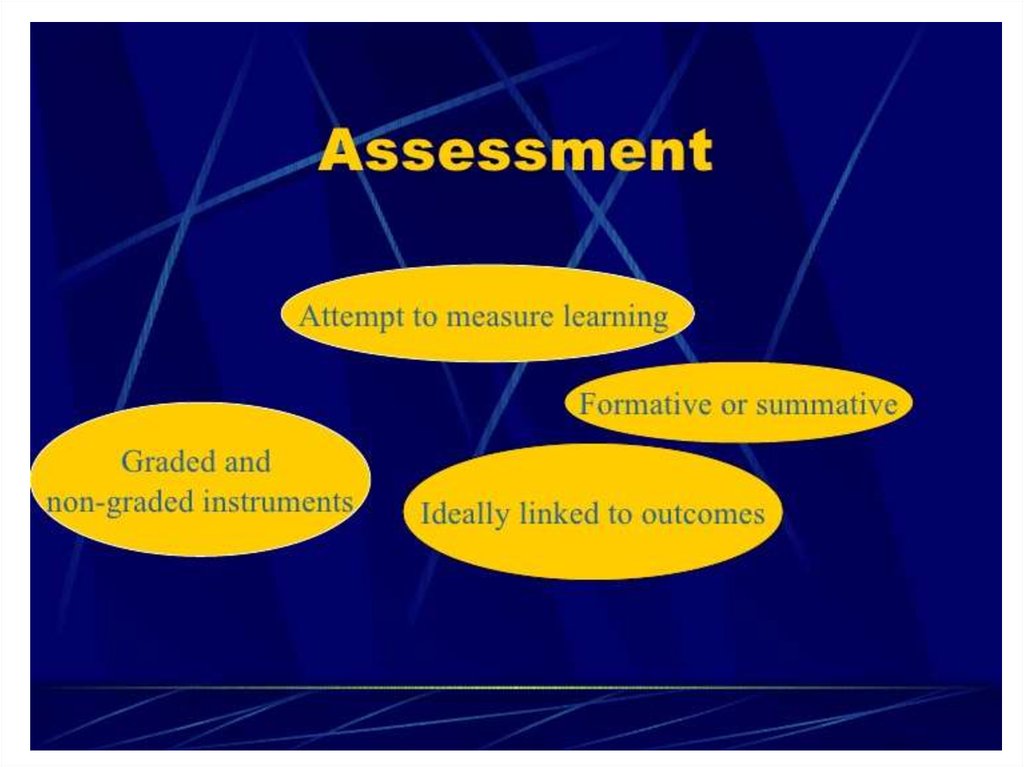 Assessment

Attempt to measure learning

Formative or summative

Graded and non-graded instruments

Ideally linked to outcomes